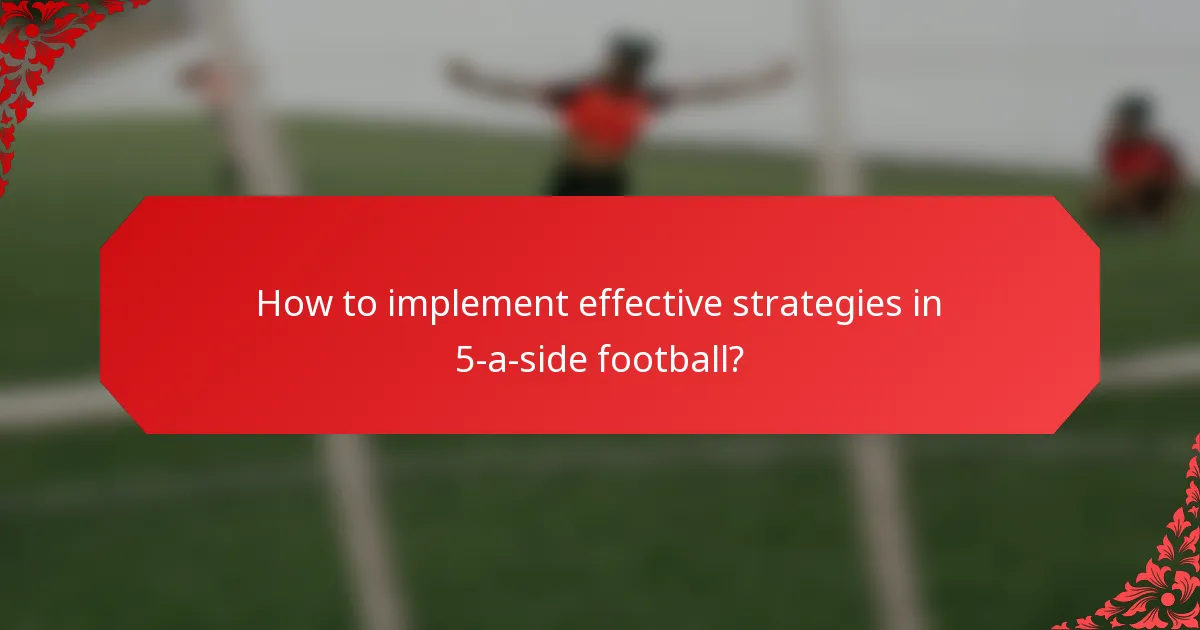 How to implement effective strategies in 5-a-side football?